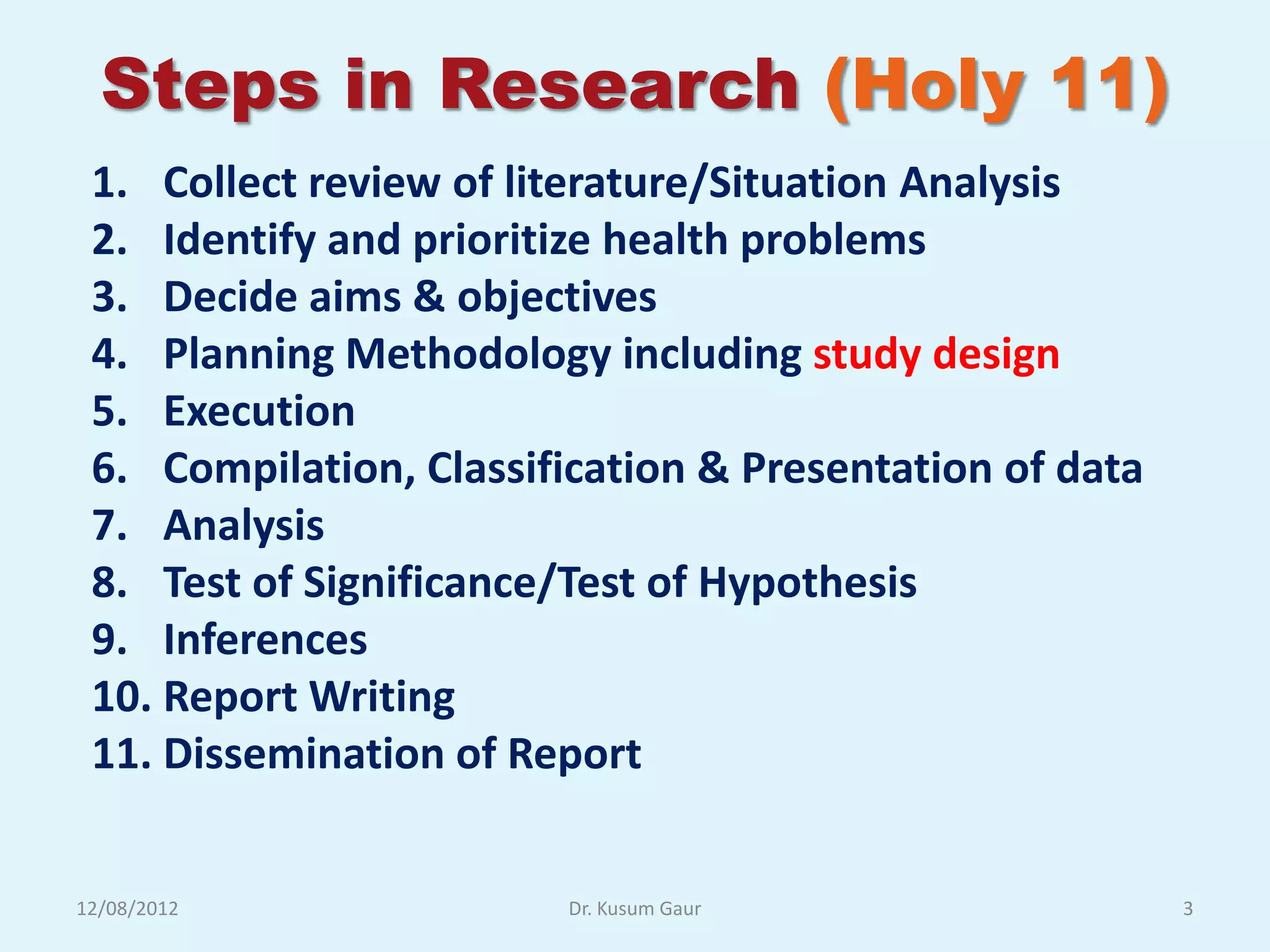 Steps in Research (Holy 11)

1. Collect review of literature/Situation Analysis
2. Identify and prioritize health problems
3. Decide aims & objectives
4. Planning Methodology including study design
5. Execution
6. Compilation, Classification & Presentation of data
7. Analysis
8. Test of Significance/Test of Hypothesis
9. Inferences
10. Report Writing
11. Dissemination of Report

12/08/2012 Dr. Kusum Gaur 3